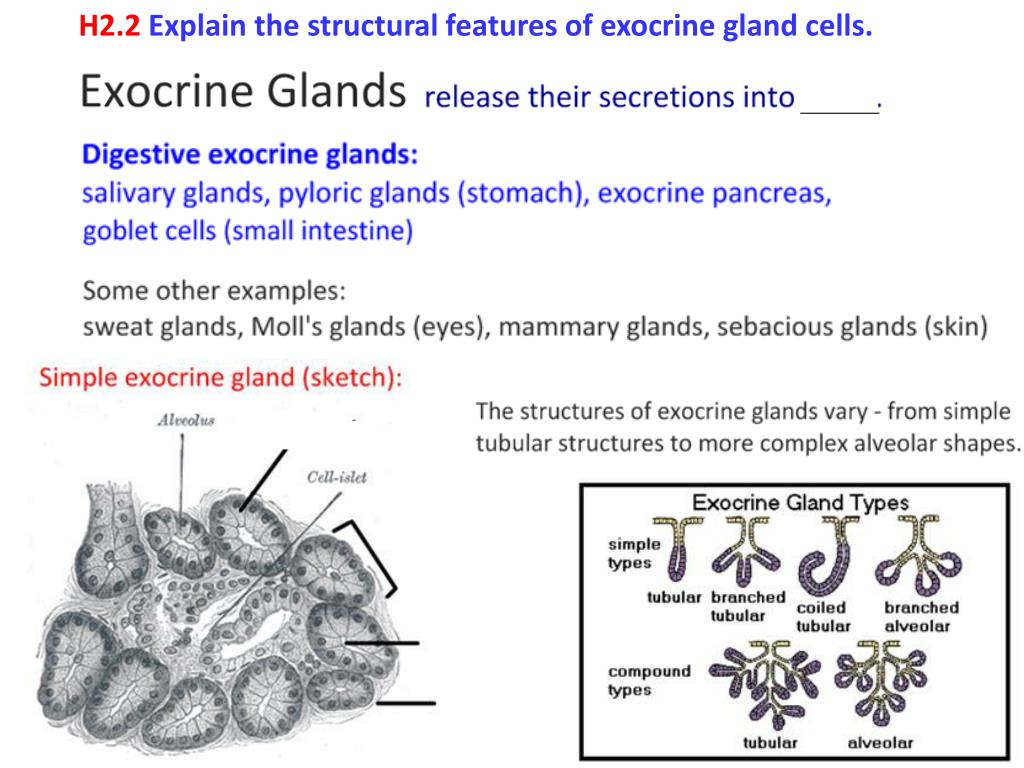 H2.2 Explain the structural features of exocrine gland cells.

Exocrine Glands release their secretions into _____.

Digestive exocrine glands:
salivary glands, pyloric glands (stomach), exocrine pancreas, goblet cells (small intestine)

Some other examples:
sweat glands, Moll's glands (eyes), mammary glands, sebacious glands (skin)

Simple exocrine gland (sketch):

Alveolus

Cell-islet

The structures of exocrine glands vary - from simple tubular structures to more complex alveolar shapes.

Exocrine Gland Types

simple types

tubular

branched tubular

coiled tubular

branched alveolar

compound types

tubular

alveolar